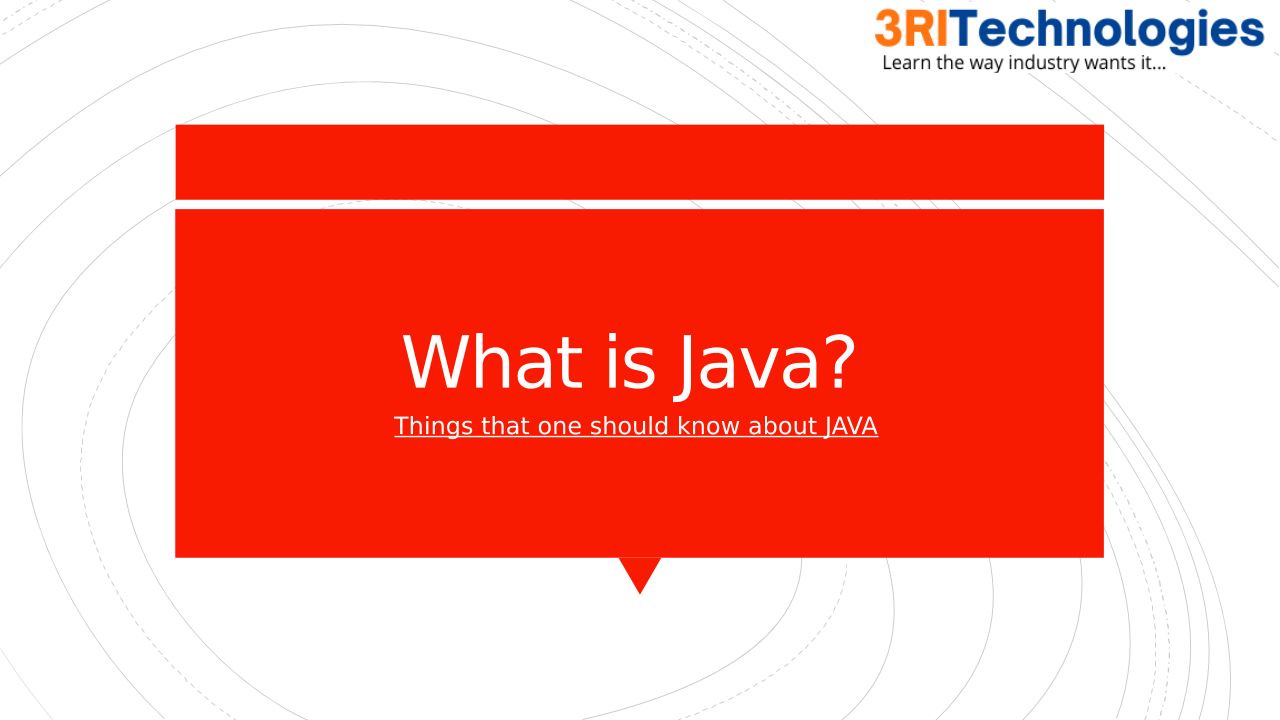 3RITechnologies
Learn the way industry wants it...

What is Java?

Things that one should know about JAVA